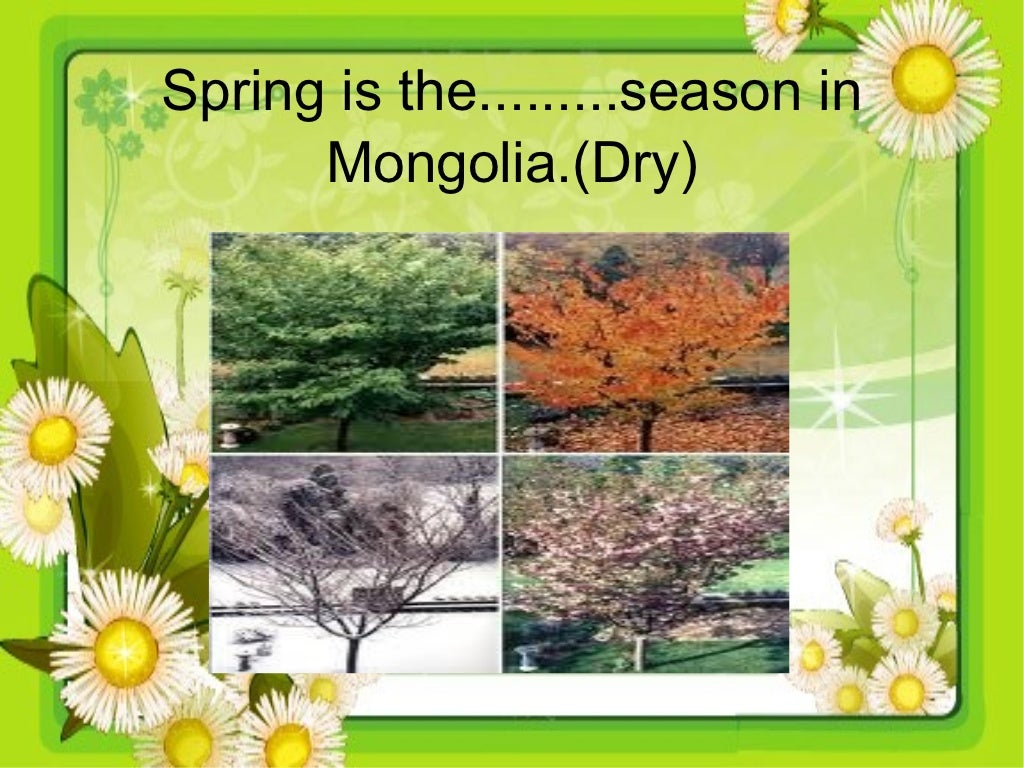 Spring is the.........season in Mongolia.(Dry)